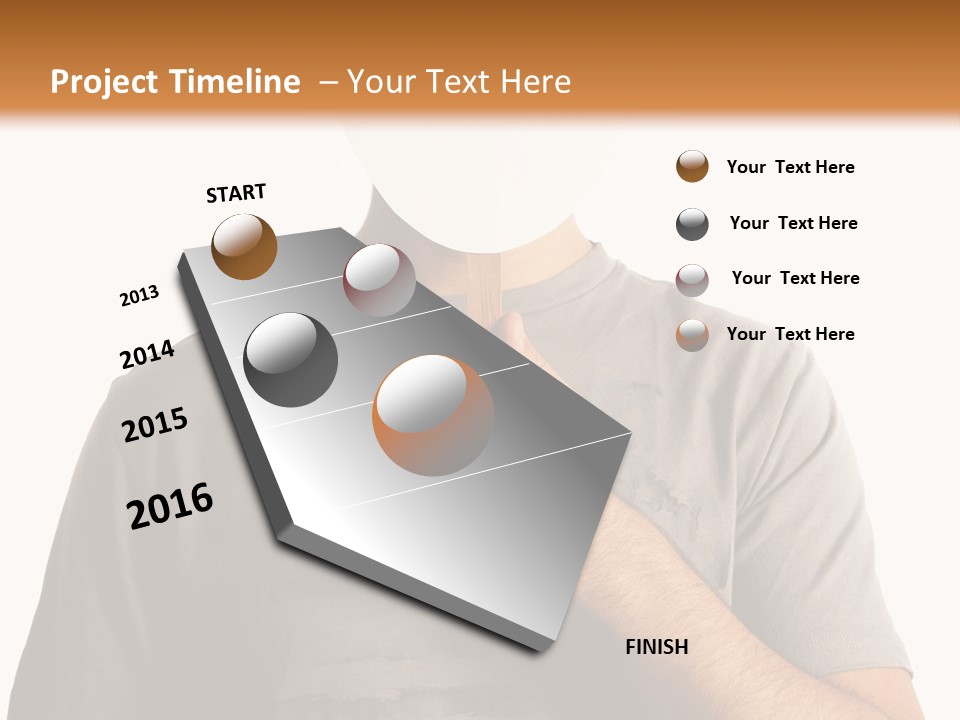 Project Timeline – Your Text Here

START

2013

2014

2015

2016

FINISH

Your Text Here

Your Text Here

Your Text Here

Your Text Here